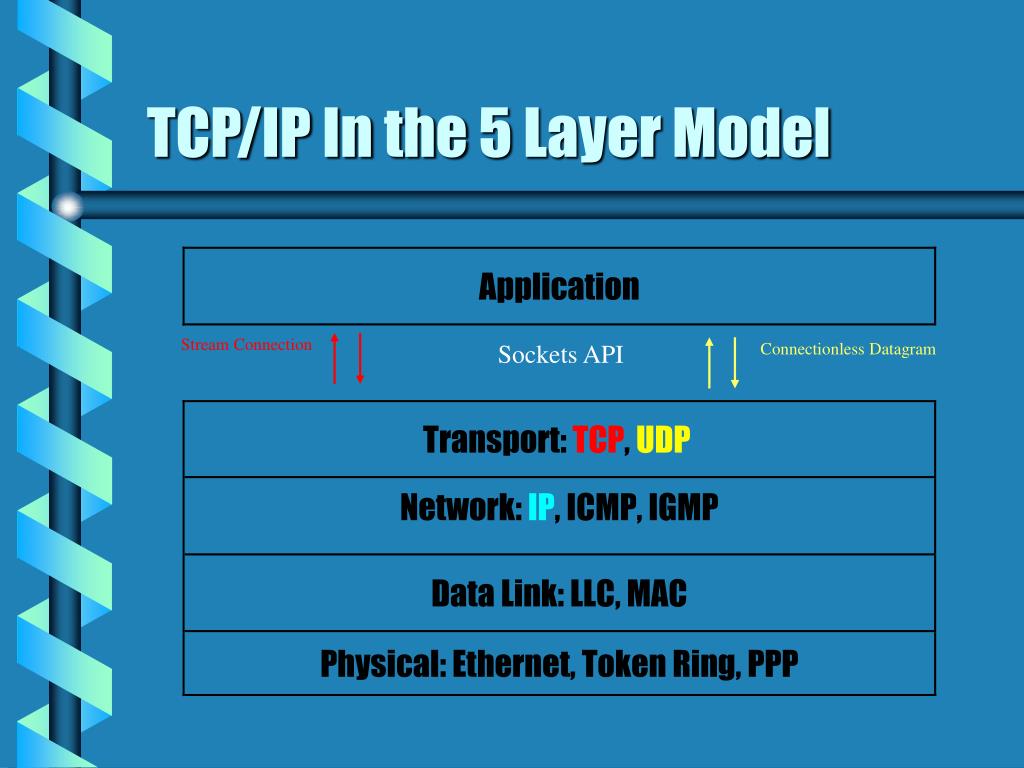 TCP/IP In the 5 Layer Model

Application

Stream Connection

Sockets API

Connectionless Datagram

Transport: TCP, UDP

Network: IP, ICMP, IGMP

Data Link: LLC, MAC

Physical: Ethernet, Token Ring, PPP